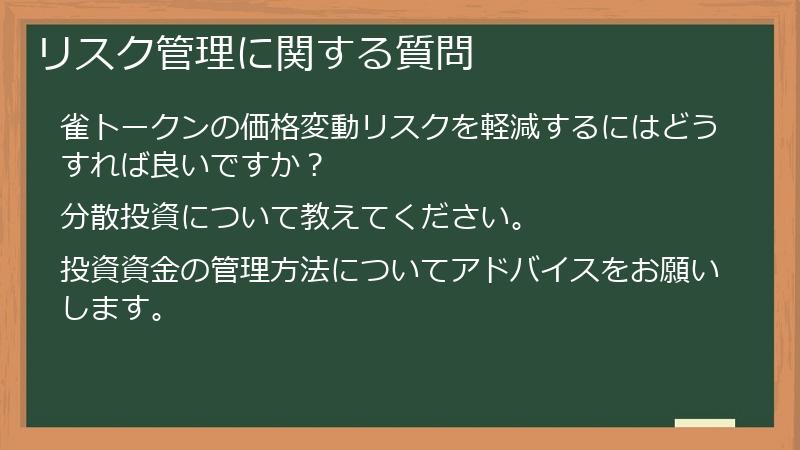 リスク管理に関する質問

雀トークンの価格変動リスクを軽減するにはどうすれば良いですか？

分散投資について教えてください。

投資資金の管理方法についてアドバイスをお願いします。